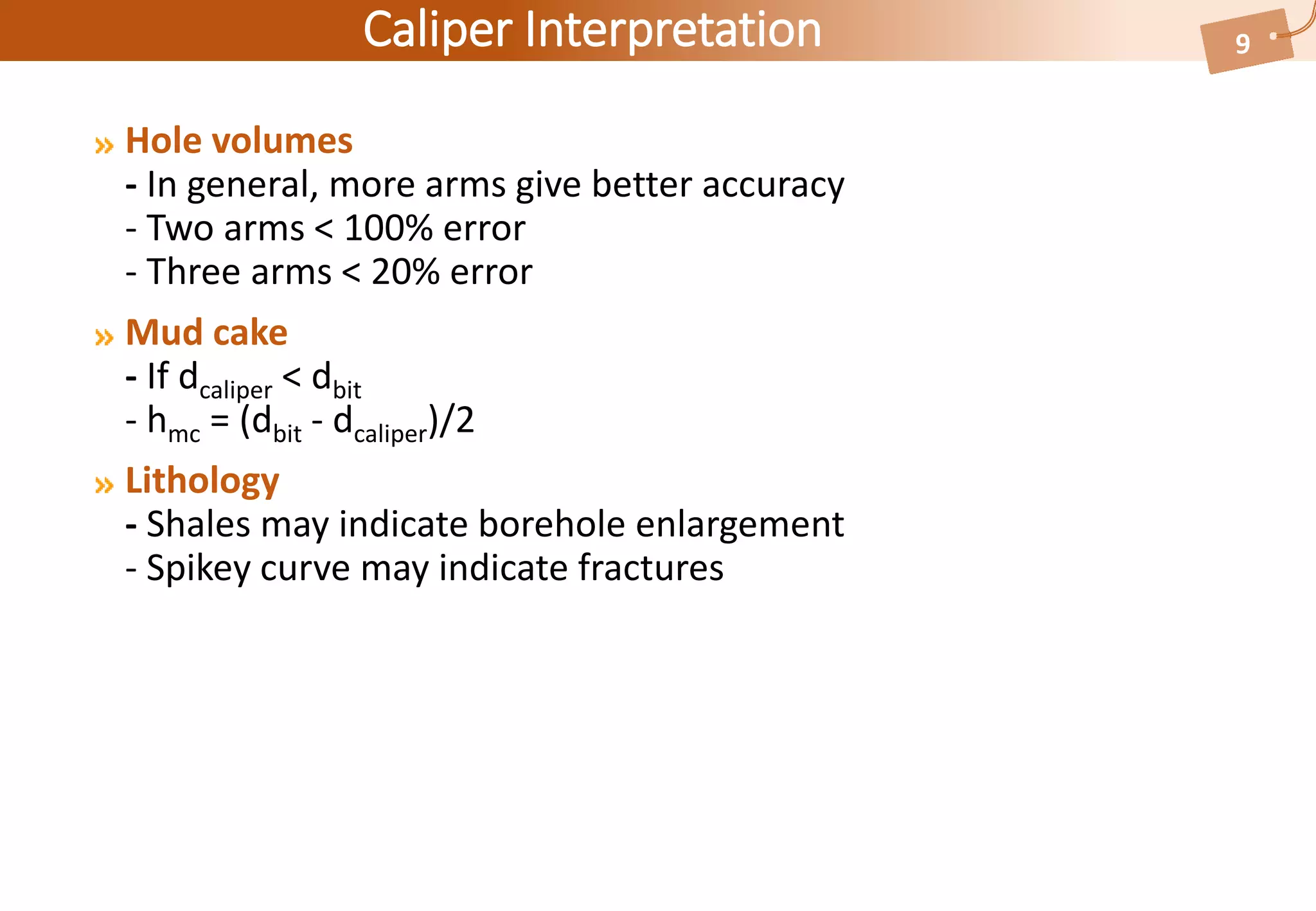 Caliper Interpretation

9

» Hole volumes
- In general, more arms give better accuracy
- Two arms < 100% error
- Three arms < 20% error

» Mud cake
- If $d_{caliper} < d_{bit}$
- $h_{mc} = (d_{bit} - d_{caliper})/2$

» Lithology
- Shales may indicate borehole enlargement
- Spikey curve may indicate fractures